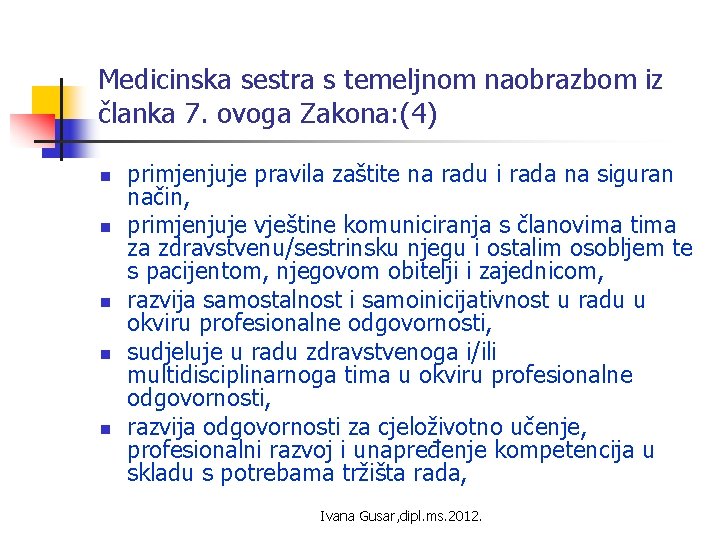 Medicinska sestra s temeljnom naobrazbom iz članka 7. ovoga Zakona:(4)

- primjenjuje pravila zaštite na radu i rada na siguran način,
- primjenjuje vještine komuniciranja s članovima tima za zdravstvenu/sestrinsku njegu i ostalim osobljem te s pacijentom, njegovom obitelji i zajednicom,
- razvija samostalnost i samoinicijativnost u radu u okviru profesionalne odgovornosti,
- sudjeluje u radu zdravstvenoga i/ili multidisciplinarnoga tima u okviru profesionalne odgovornosti,
- razvija odgovornosti za cjeloživotno učenje, profesionalni razvoj i unapređenje kompetencija u skladu s potrebama tržišta rada,

Ivana Gusar,dipl.ms.2012.